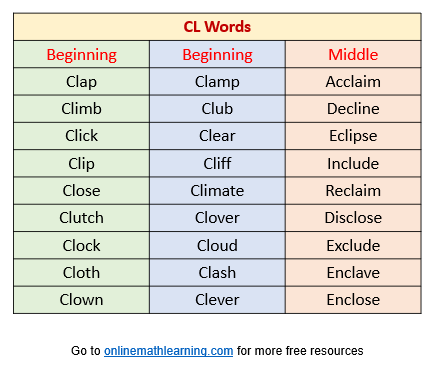 CL Words

| Beginning | Beginning | Middle |
|---|---|---|
| Clap | Clamp | Acclaim |
| Climb | Club | Decline |
| Click | Clear | Eclipse |
| Clip | Cliff | Include |
| Close | Climate | Reclaim |
| Clutch | Clover | Disclose |
| Clock | Cloud | Exclude |
| Cloth | Clash | Enclave |
| Clown | Clever | Enclose |

Go to onlinemathlearning.com for more free resources